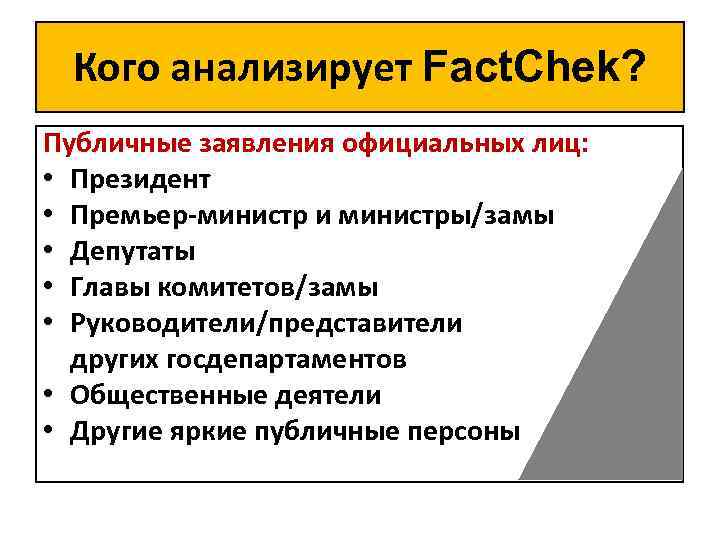 Кого анализирует FactChek?

Публичные заявления официальных лиц:
• Президент
• Премьер-министр и министры/замы
• Депутаты
• Главы комитетов/замы
• Руководители/представители других госдепартаментов
• Общественные деятели
• Другие яркие публичные персоны